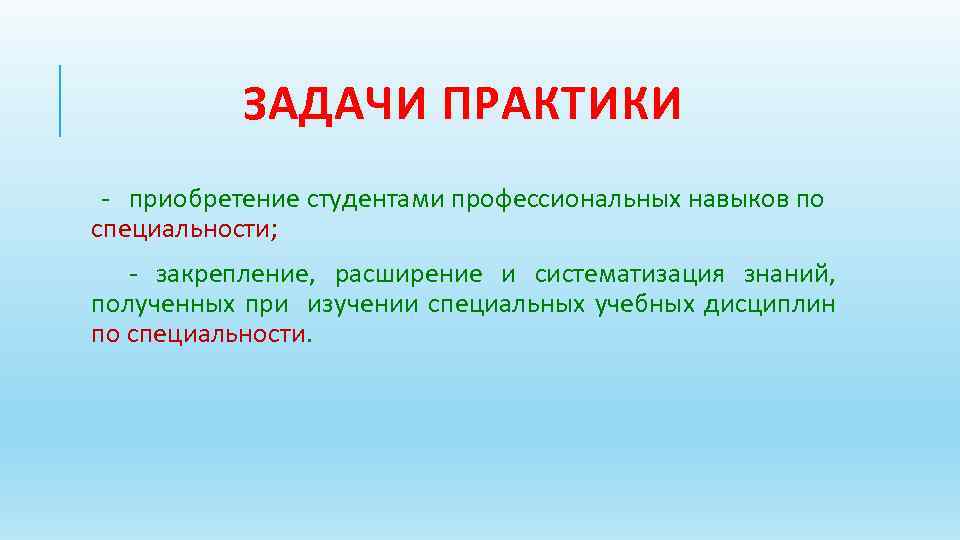 ЗАДАЧИ ПРАКТИКИ

- приобретение студентами профессиональных навыков по специальности;

- закрепление, расширение и систематизация знаний, полученных при изучении специальных учебных дисциплин по специальности.